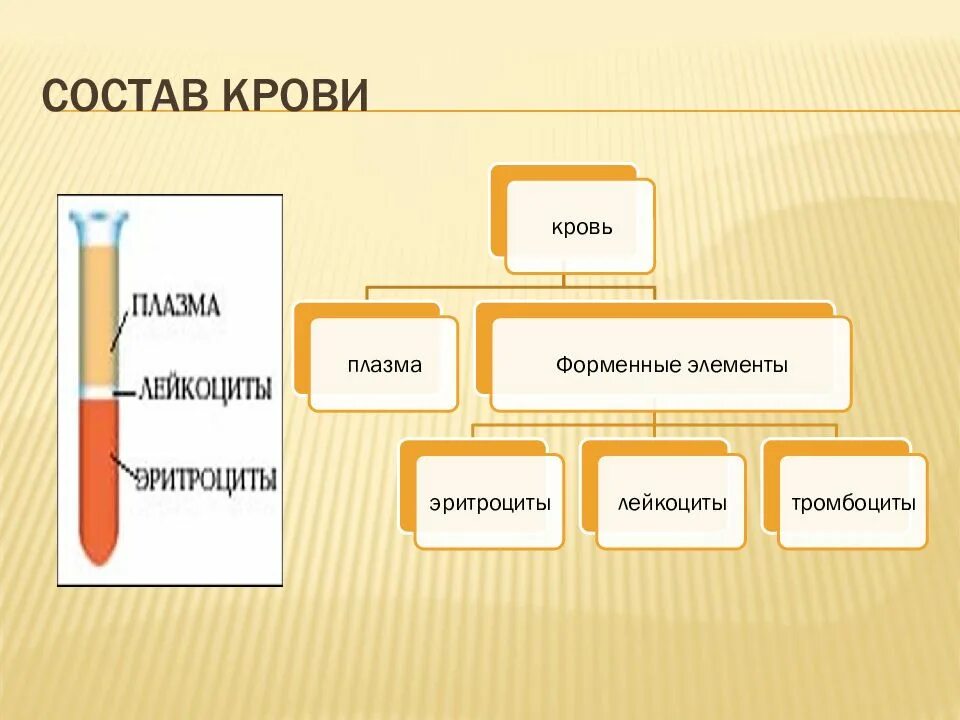 СОСТАВ КРОВИ

ПЛАЗМА
ЛЕЙКОЦИТЫ
ЭРИТРОЦИТЫ

кровь

плазма

Форменные элементы

эритроциты

лейкоциты

тромбоциты